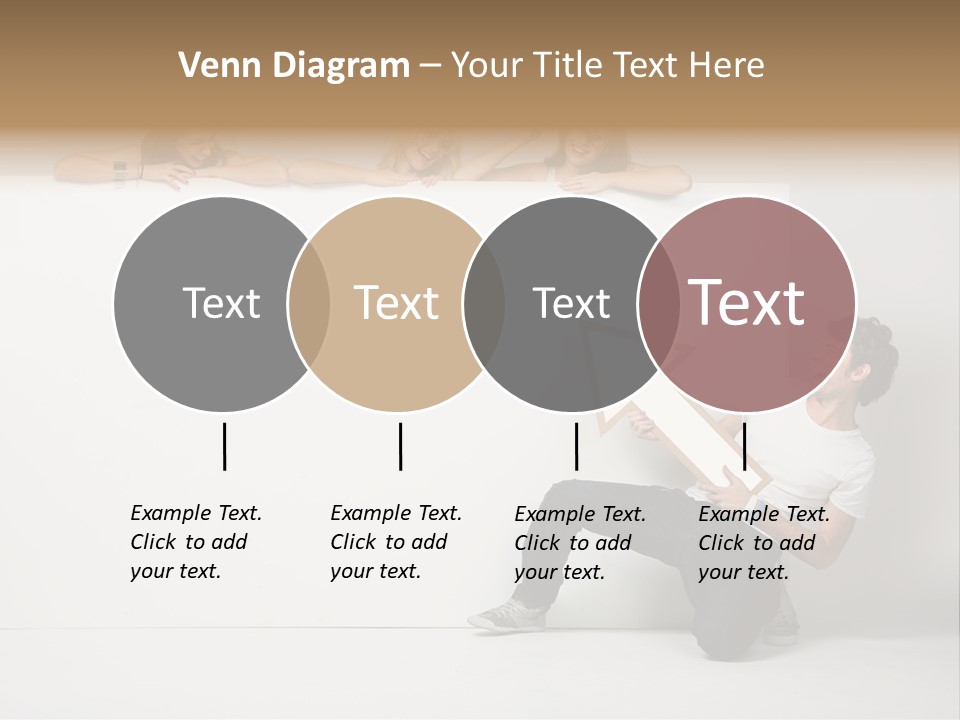 Venn Diagram – Your Title Text Here

Text

Text

Text

Text

Example Text. Click to add your text.

Example Text. Click to add your text.

Example Text. Click to add your text.

Example Text. Click to add your text.